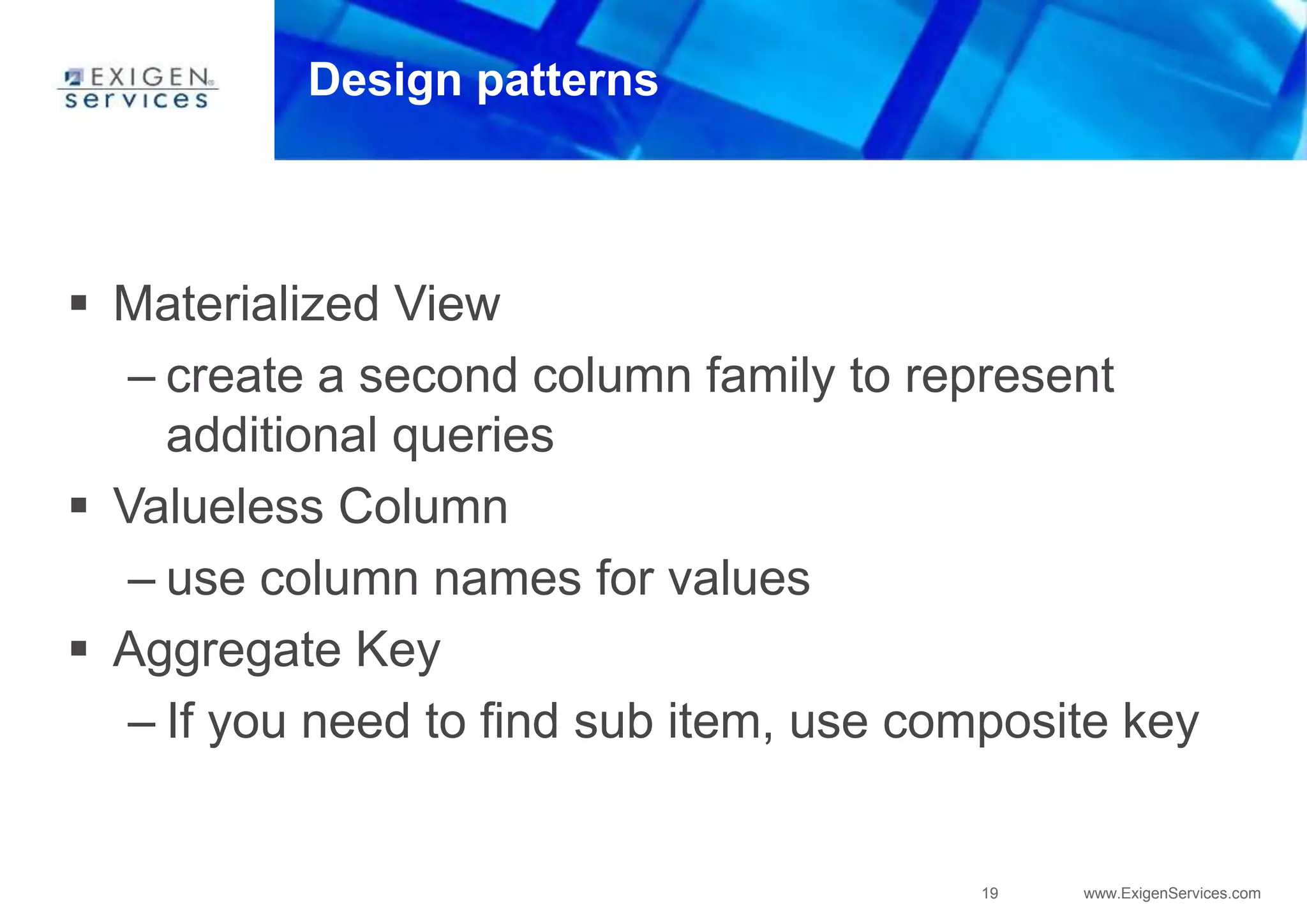 EXIGEN services

Design patterns

▪ Materialized View
– create a second column family to represent additional queries
▪ Valueless Column
– use column names for values
▪ Aggregate Key
– If you need to find sub item, use composite key

19 www.ExigenServices.com